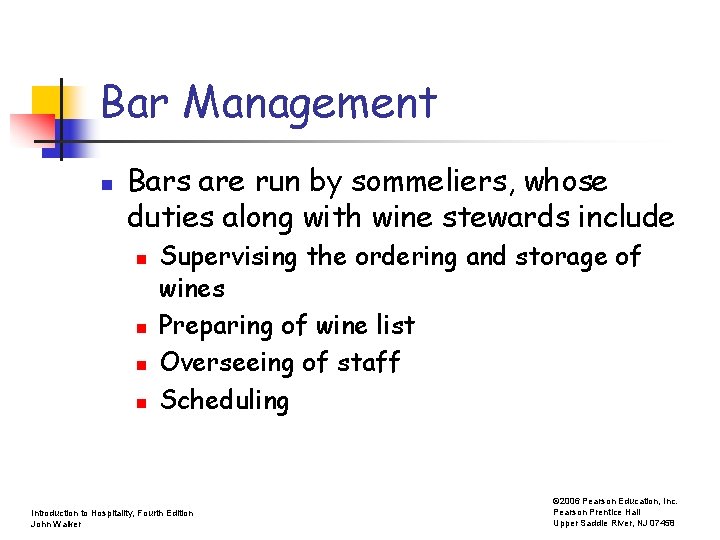 Bar Management

Bars are run by sommeliers, whose duties along with wine stewards include

Supervising the ordering and storage of wines

Preparing of wine list

Overseeing of staff

Scheduling

Introduction to Hospitality, Fourth Edition
John Walker

©2006 Pearson Education, Inc.
Pearson Prentice Hall
Upper Saddle River, NJ 07458